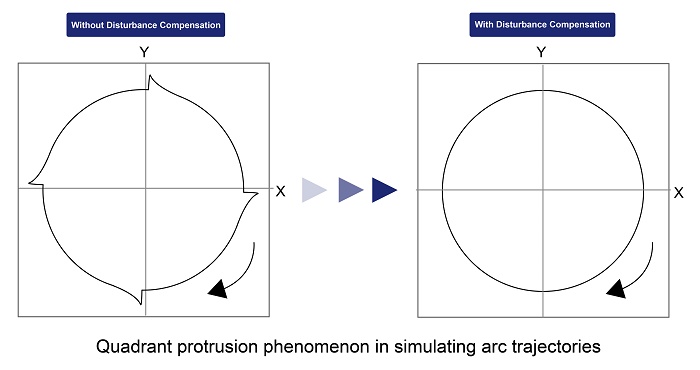 Without Disturbance Compensation

Y

X

With Disturbance Compensation

Y

X

Quadrant protrusion phenomenon in simulating arc trajectories